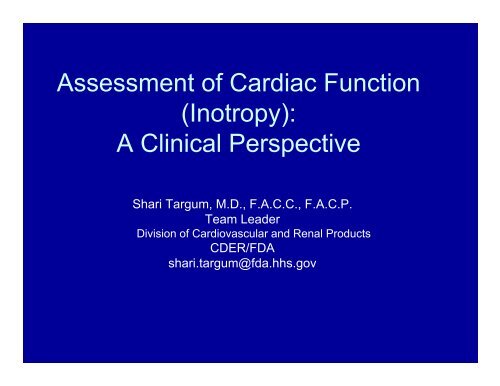 Assessment of Cardiac Function (Inotropy): A Clinical Perspective

Shari Targum, M.D., F.A.C.C., F.A.C.P.
Team Leader
Division of Cardiovascular and Renal Products
CDER/FDA
shari.targum@fda.hhs.gov